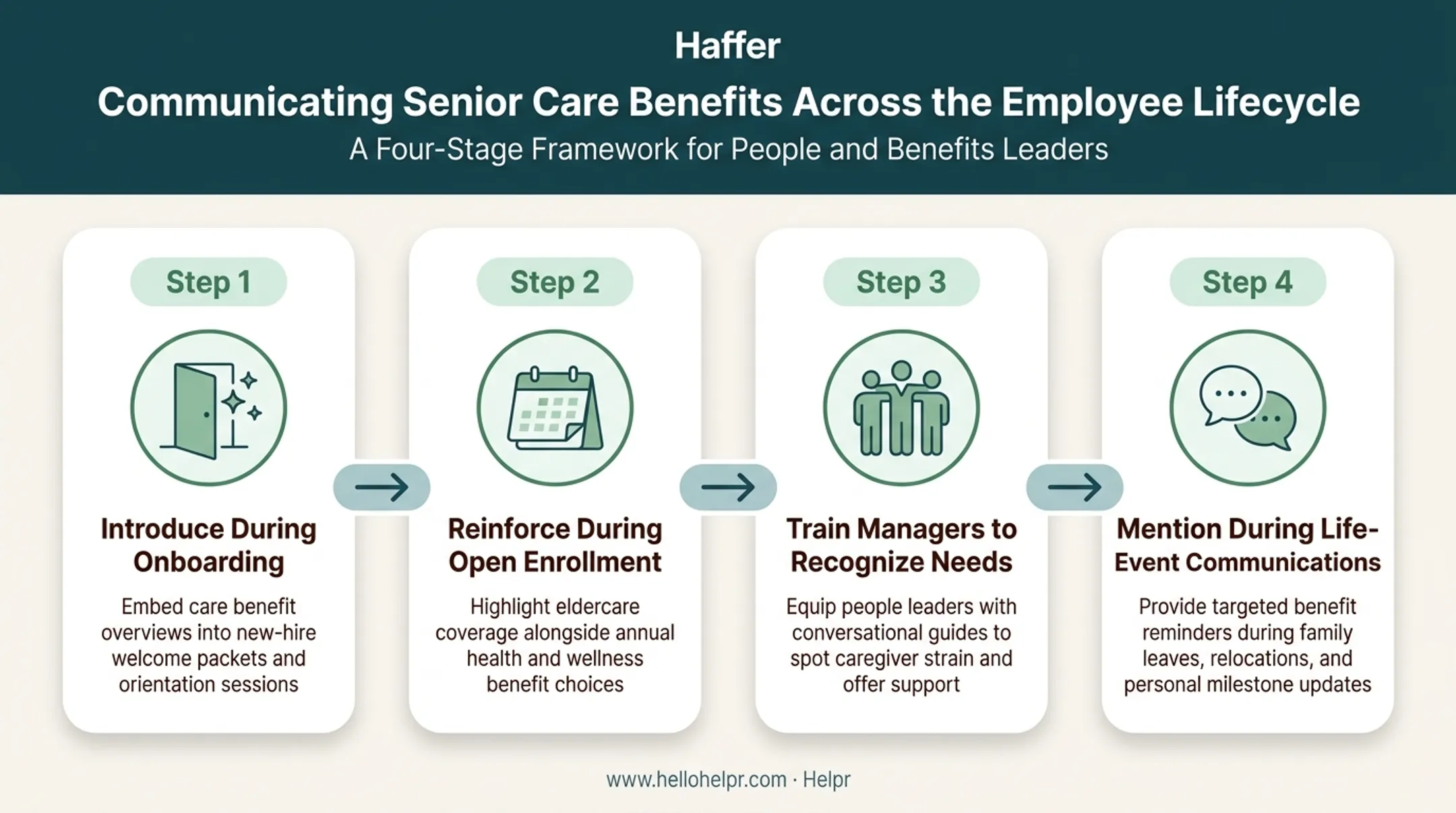 Haffer

Communicating Senior Care Benefits Across the Employee Lifecycle

A Four-Stage Framework for People and Benefits Leaders

Step 1

Introduce During Onboarding

Embed care benefit overviews into new-hire welcome packets and orientation sessions

Step 2

Reinforce During Open Enrollment

Highlight eldercare coverage alongside annual health and wellness benefit choices

Step 3

Train Managers to Recognize Needs

Equip people leaders with conversational guides to spot caregiver strain and offer support

Step 4

Mention During Life-Event Communications

Provide targeted benefit reminders during family leaves, relocations, and personal milestone updates

www.hellohelpr.com · Helpr